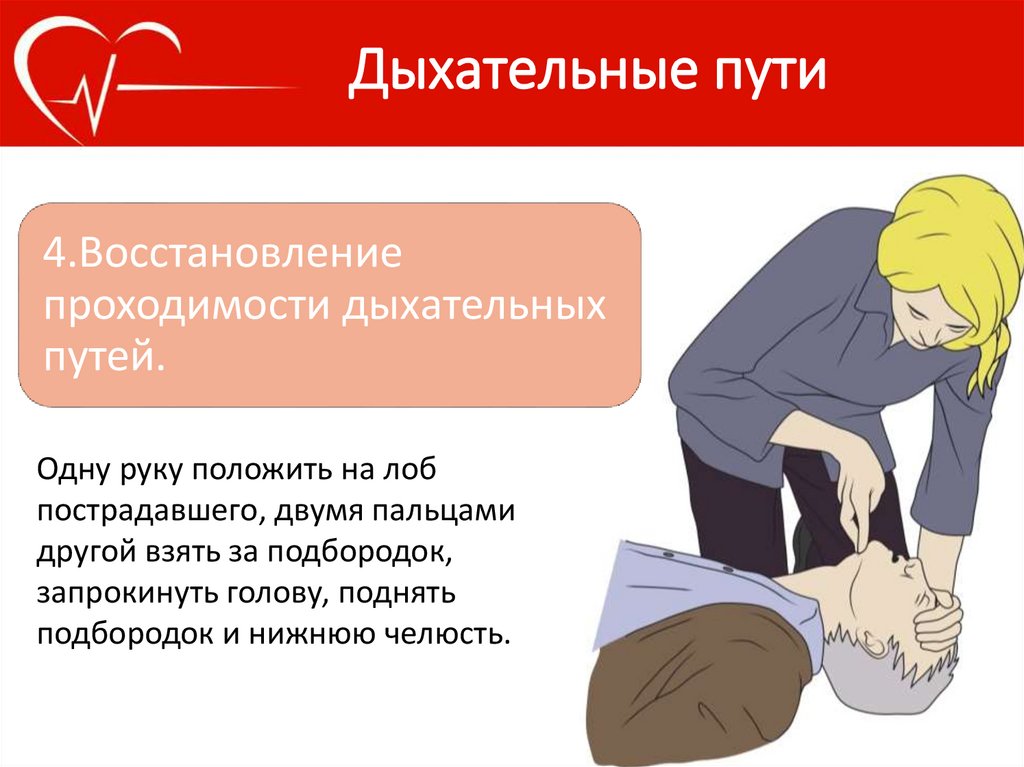 Дыхательные пути

4.Восстановление проходимости дыхательных путей.

Одну руку положить на лоб пострадавшего, двумя пальцами другой взять за подбородок, запрокинуть голову, поднять подбородок и нижнюю челюсть.